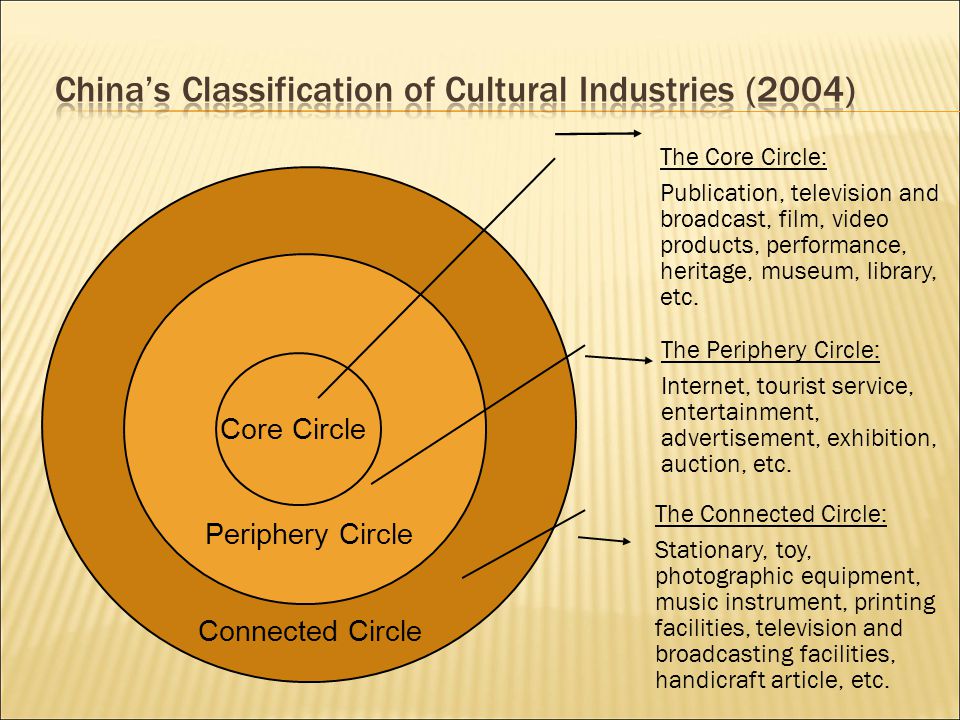 China's Classification of Cultural Industries (2004)

Core Circle

Periphery Circle

Connected Circle

The Core Circle:

Publication, television and broadcast, film, video products, performance, heritage, museum, library, etc.

The Periphery Circle:

Internet, tourist service, entertainment, advertisement, exhibition, auction, etc.

The Connected Circle:

Stationary, toy, photographic equipment, music instrument, printing facilities, television and broadcasting facilities, handicraft article, etc.